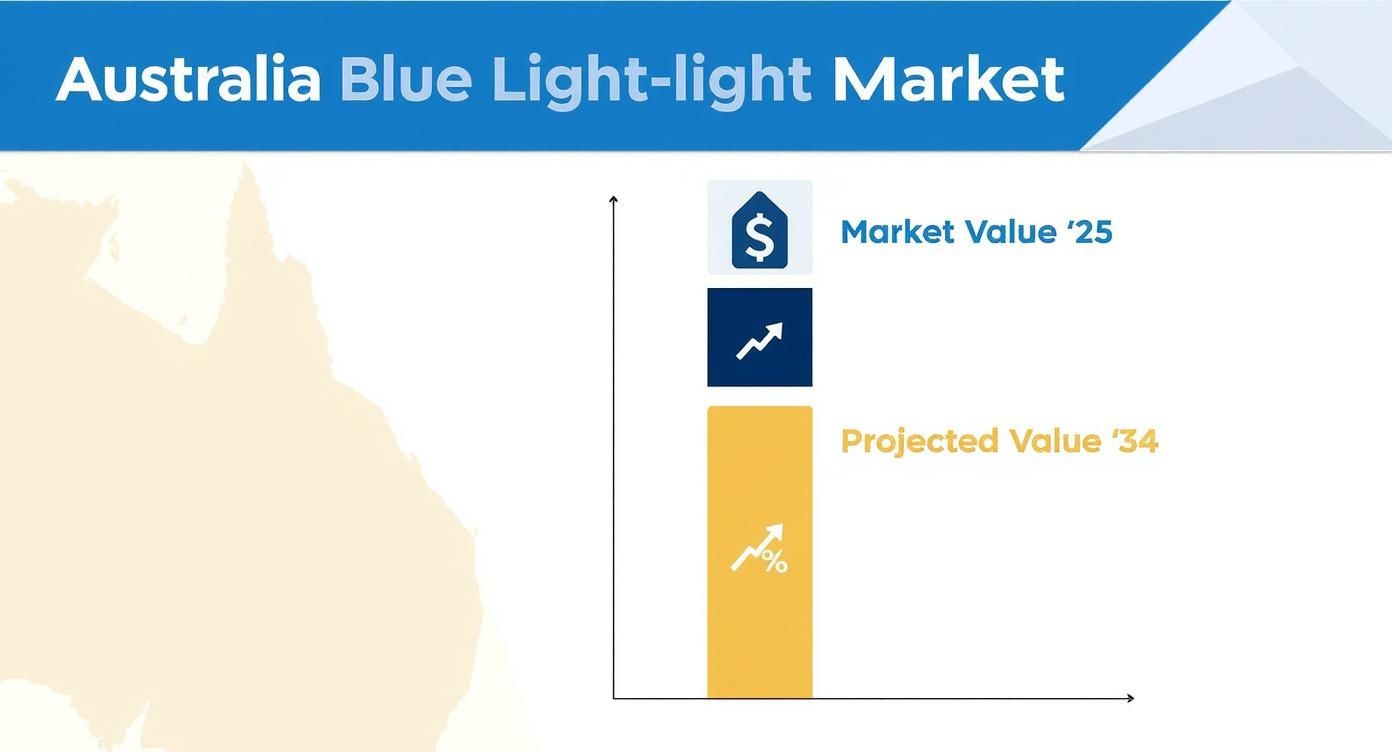 Australia Blue Light-light Market

$

Market Value '25

Projected Value '34

%